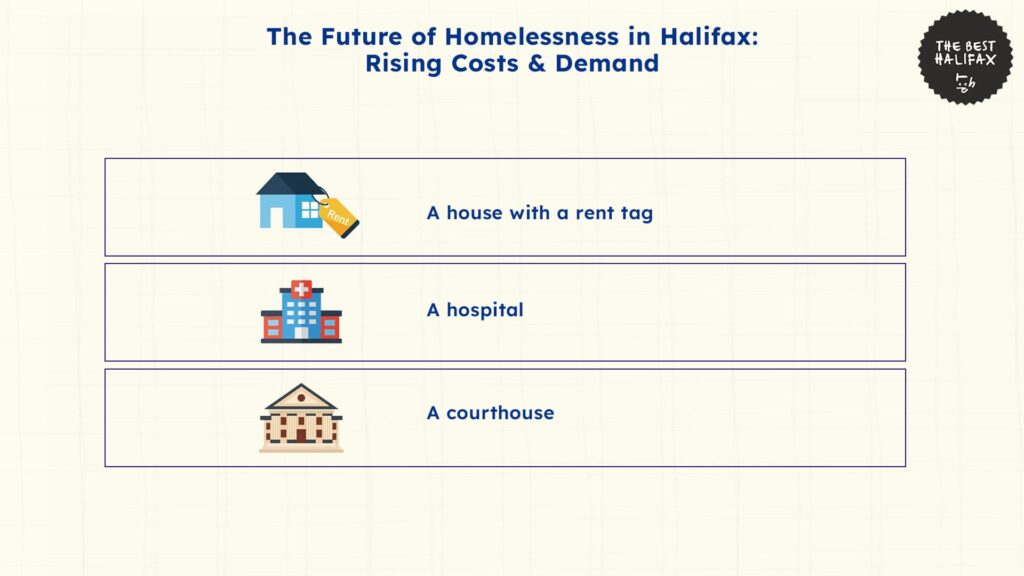 The Future of Homelessness in Halifax:
Rising Costs & Demand

THE BEST HALIFAX

Rent

A house with a rent tag

A hospital

A courthouse